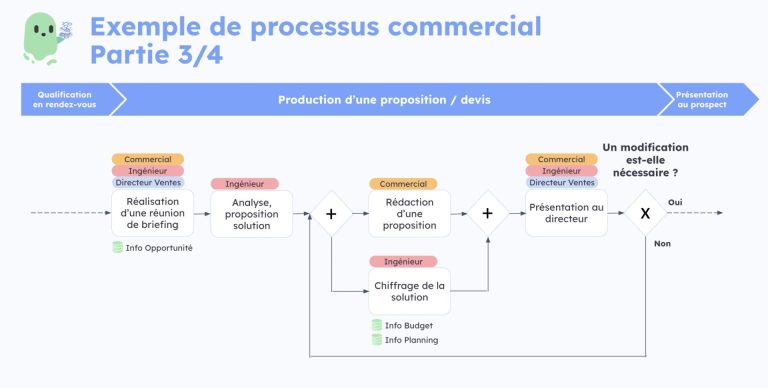 Exemple de processus commercial
Partie 3/4

Qualification en rendez-vous

Production d'une proposition / devis

Présentation au prospect

Commercial
Ingénieur
Directeur Ventes
Réalisation d'une réunion de briefing
Info Opportunité

Ingénieur
Analyse, proposition solution

+

Commercial
Rédaction d'une proposition

Ingénieur
Chiffrage de la solution
Info Budget
Info Planning

+

Commercial
Ingénieur
Directeur Ventes
Présentation au directeur

Un modification est-elle nécessaire ?

X

Oui

Non